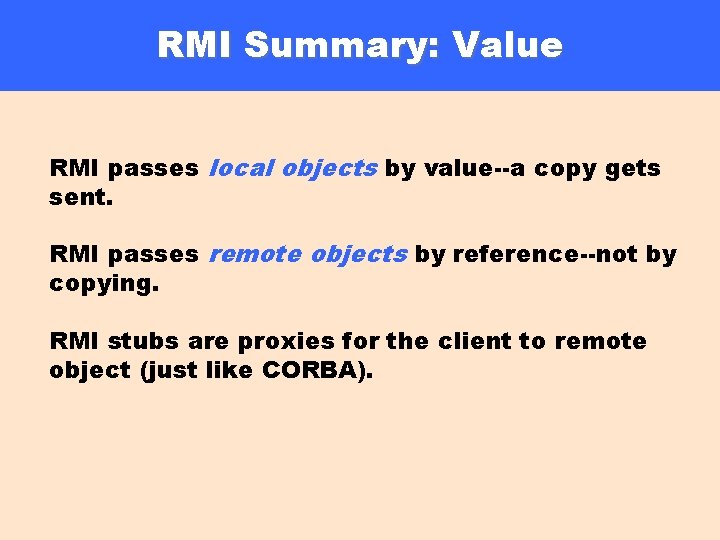 RMI Summary: Value

RMI passes local objects by value--a copy gets sent.

RMI passes remote objects by reference--not by copying.

RMI stubs are proxies for the client to remote object (just like CORBA).